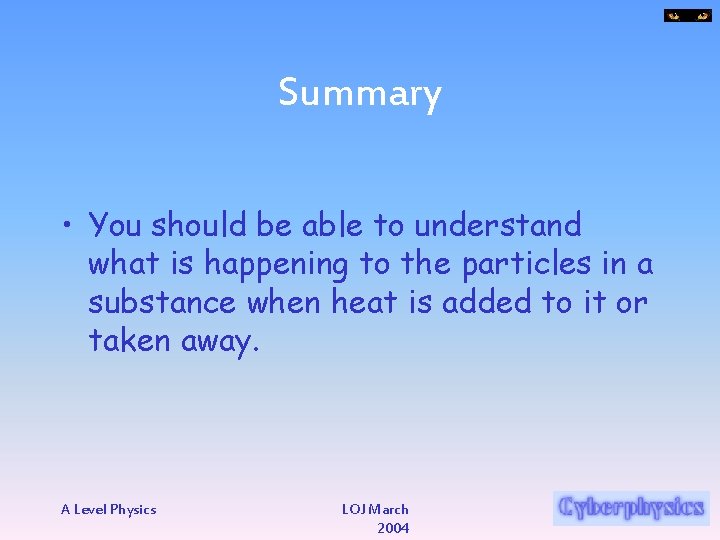 Summary

• You should be able to understand what is happening to the particles in a substance when heat is added to it or taken away.

A Level Physics

LOJ March 2004

Cyberphysics